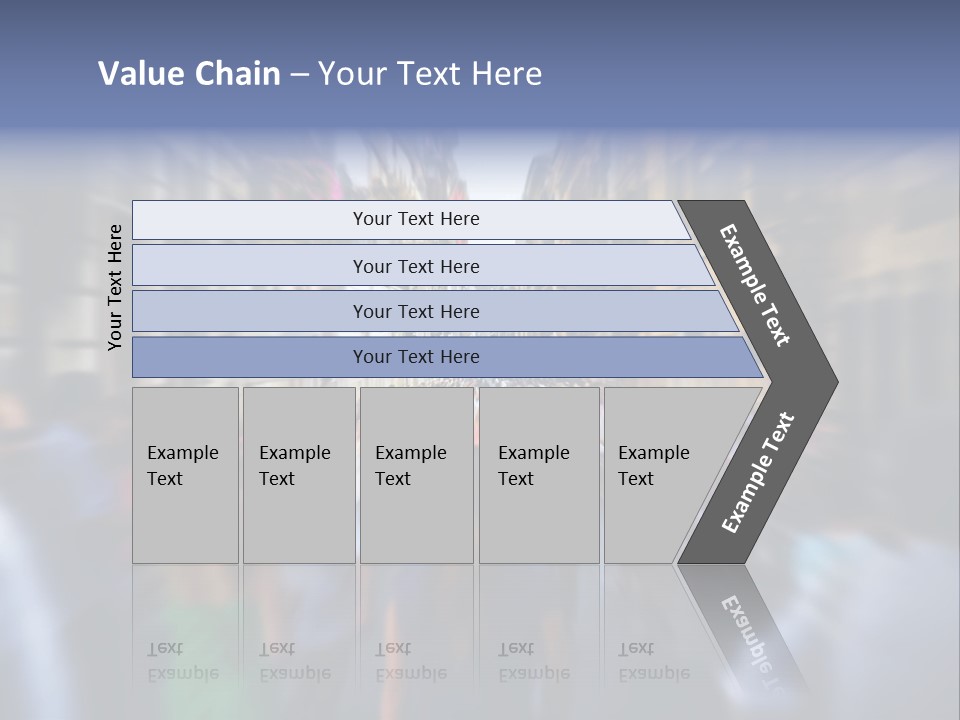 Value Chain – Your Text Here

Your Text Here

Your Text Here

Your Text Here

Your Text Here

Your Text Here

Example Text

Example Text

Example Text

Example Text

Example Text

Example Text

Example Text